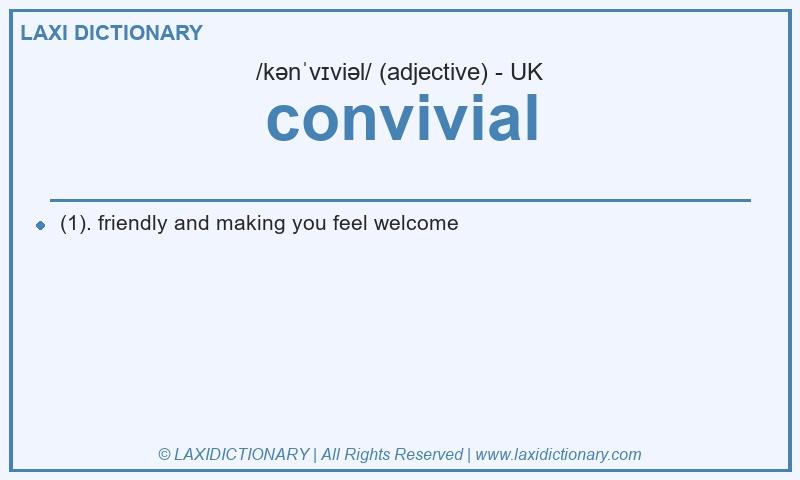 LAXI DICTIONARY

/kənˈvɪviəl/ (adjective) - UK

convivial

(1). friendly and making you feel welcome

© LAXIDICTIONARY | All Rights Reserved | www.laxidictionary.com